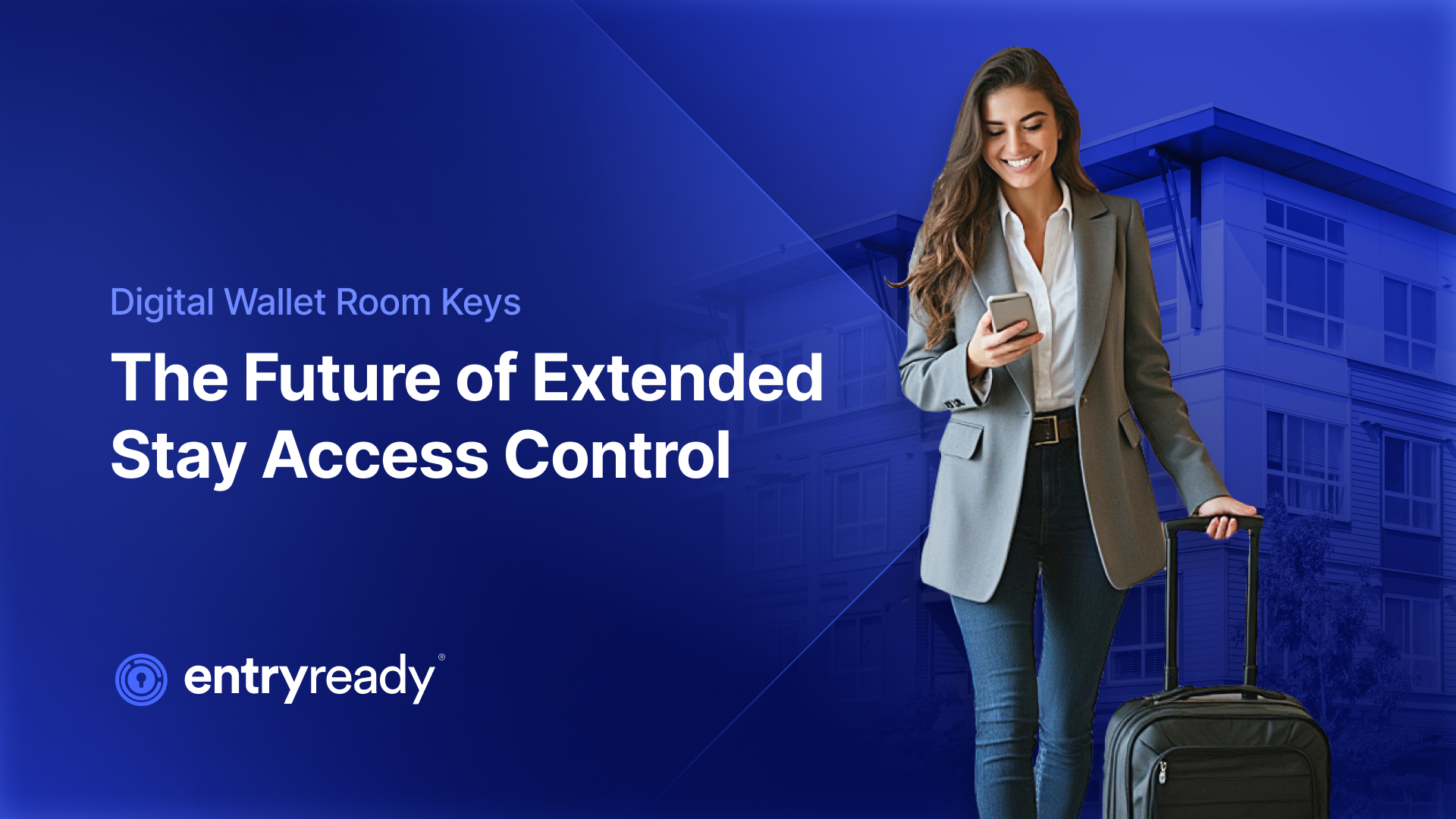 Digital Wallet Room Keys

The Future of Extended Stay Access Control

entryready®